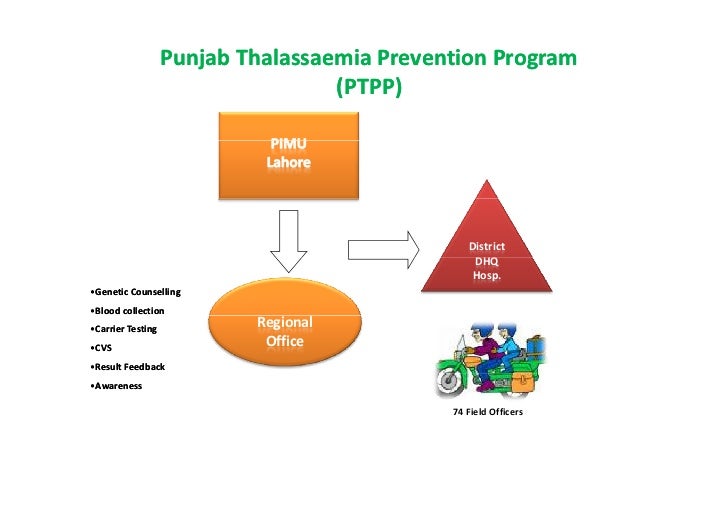 Punjab Thalassaemia Prevention Program
(PTPP)

PIMU
Lahore

District
DHQ
Hosp.

•Genetic Counselling
•Blood collection
•Carrier Testing
•CVS
•Result Feedback
•Awareness

Regional
Office

74 Field Officers